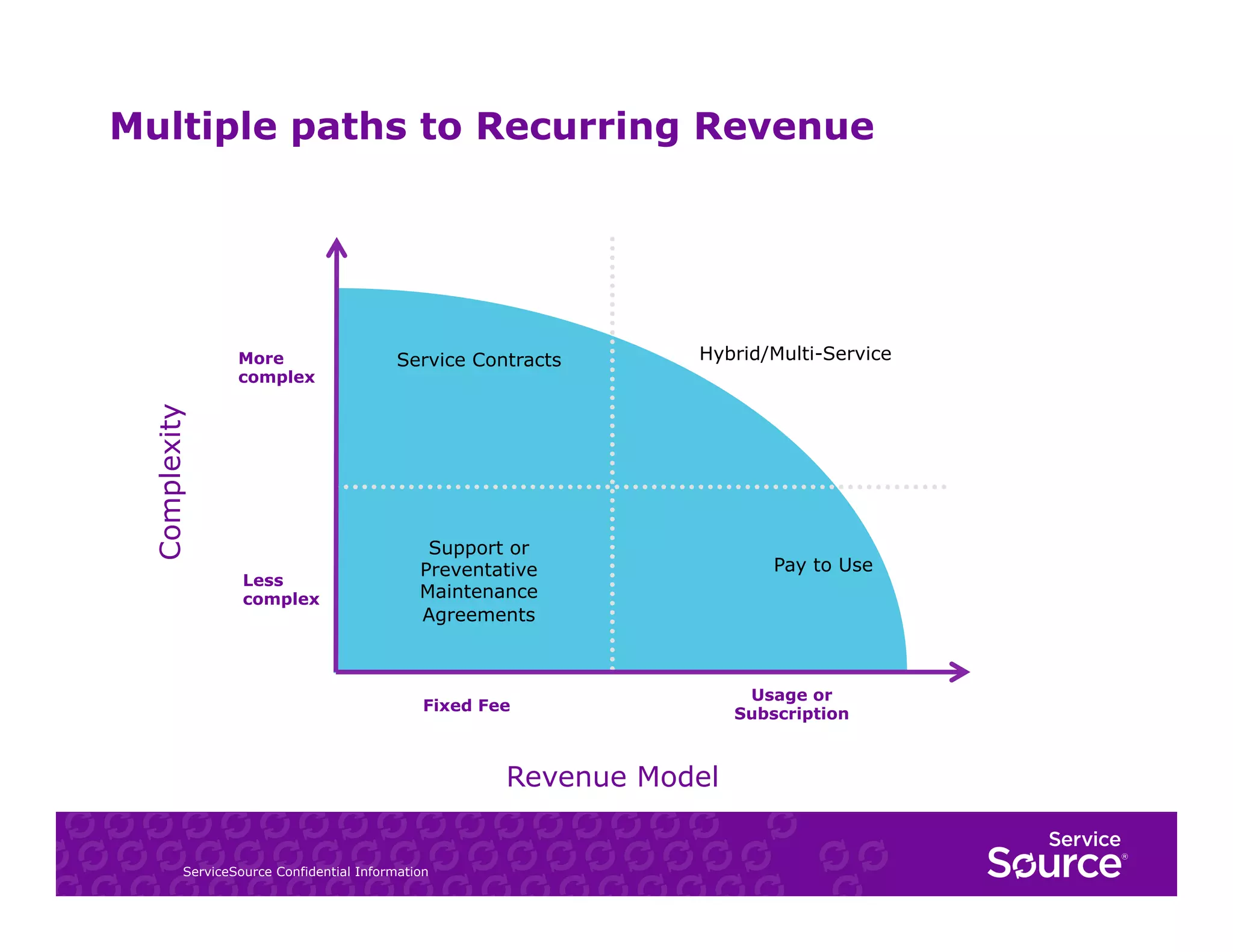 Multiple paths to Recurring Revenue

Complexity

More complex

Less complex

Service Contracts

Hybrid/Multi-Service

Support or Preventative Maintenance Agreements

Pay to Use

Fixed Fee

Usage or Subscription

Revenue Model

ServiceSource Confidential Information

Service Source®